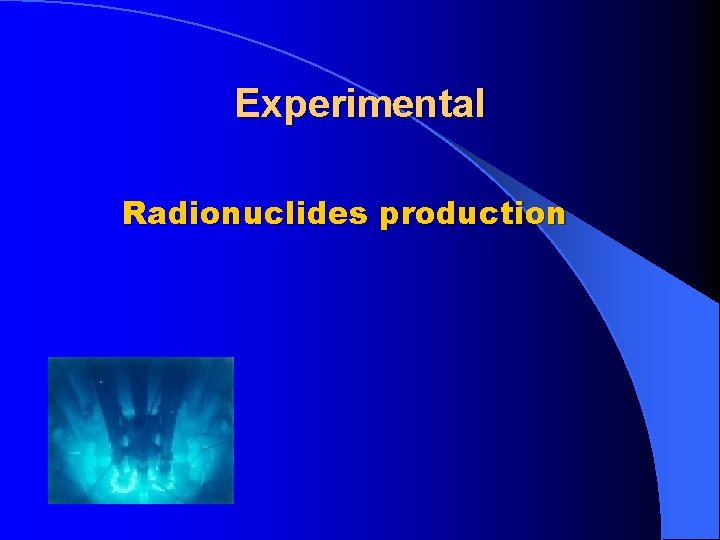 Experimental

Radionuclides production